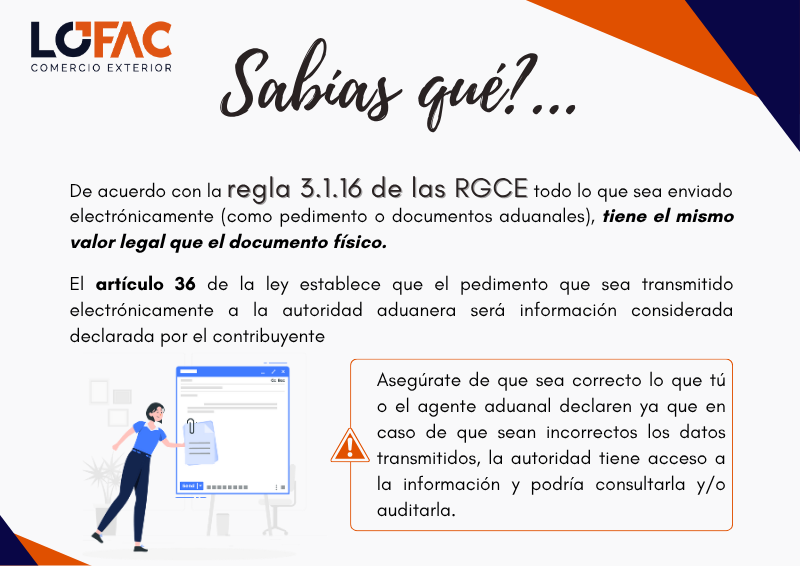 LOFAC
COMERCIO EXTERIOR

Sabías qué?...

De acuerdo con la regla 3.1.16 de las RGCE todo lo que sea enviado electrónicamente (como pedimento o documentos aduanales), tiene el mismo valor legal que el documento físico.

El artículo 36 de la ley establece que el pedimento que sea transmitido electrónicamente a la autoridad aduanera será información considerada declarada por el contribuyente

Asegúrate de que sea correcto lo que tú o el agente aduanal declaren ya que en caso de que sean incorrectos los datos transmitidos, la autoridad tiene acceso a la información y podría consultarla y/o auditarla.